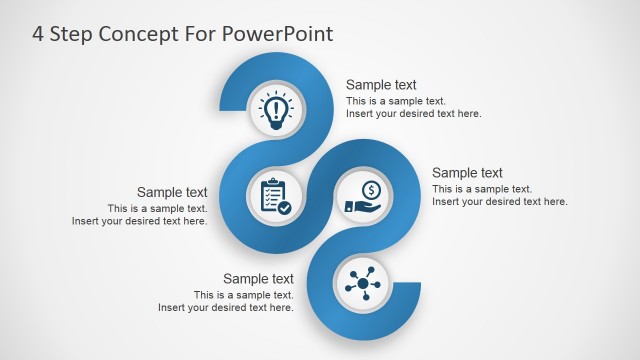 4 Step Concept For PowerPoint

Sample text
This is a sample text.
Insert your desired text here.

Sample text
This is a sample text.
Insert your desired text here.

Sample text
This is a sample text.
Insert your desired text here.

Sample text
This is a sample text.
Insert your desired text here.